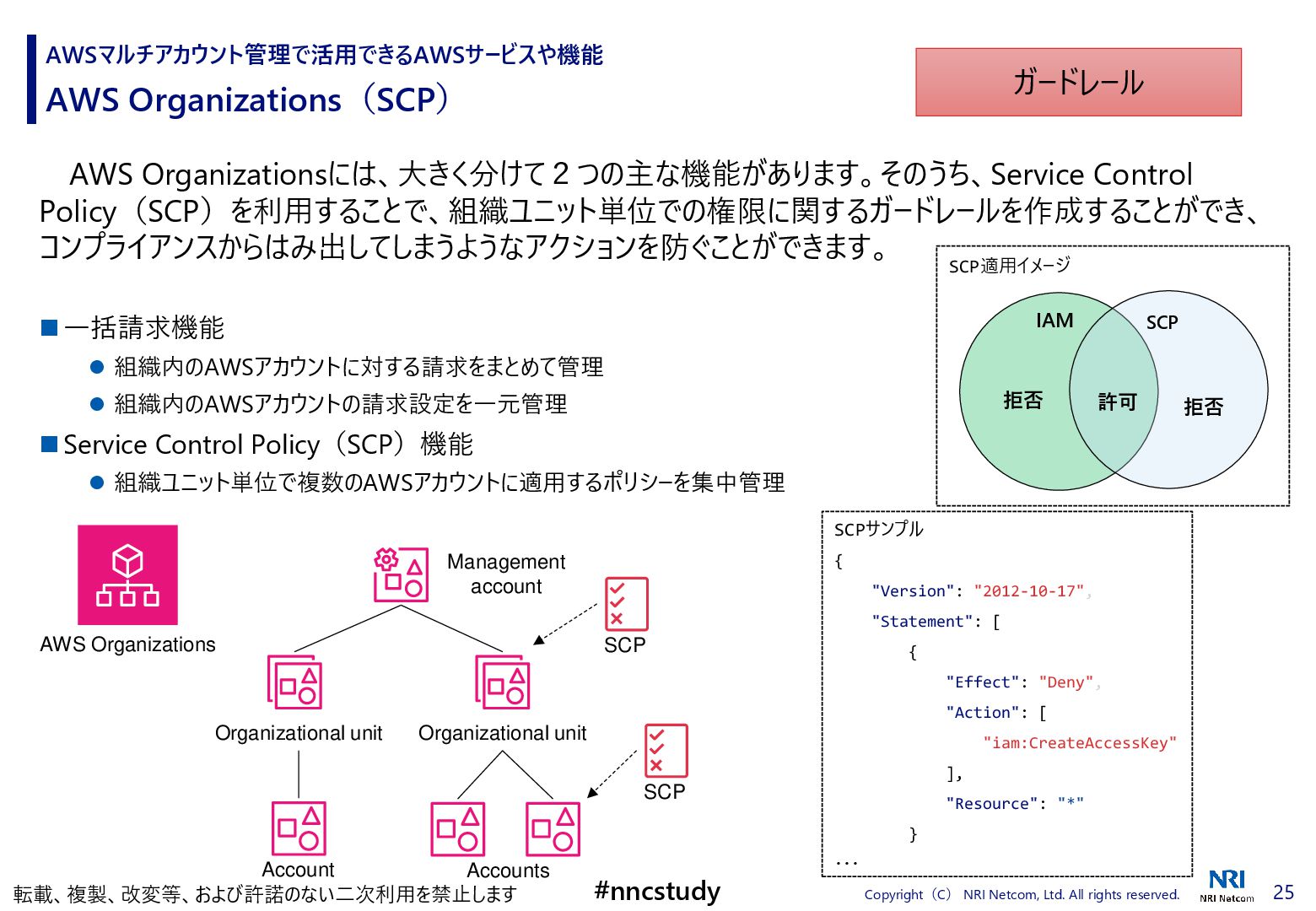 AWSマルチアカウント管理で活用できるAWSサービスや機能
AWS Organizations（SCP）

ガードレール

AWS Organizationsには、大きく分けて２つの主な機能があります。そのうち、Service Control Policy（SCP）を利用することで、組織ユニット単位での権限に関するガードレールを作成することができ、コンプライアンスからはみ出してしまうようなアクションを防ぐことができます。

■ 一括請求機能
● 組織内のAWSアカウントに対する請求をまとめて管理
● 組織内のAWSアカウントの請求設定を一元管理
■ Service Control Policy（SCP）機能
● 組織ユニット単位で複数のAWSアカウントに適用するポリシーを集中管理

SCP適用イメージ
IAM
SCP
拒否
許可
拒否

AWS Organizations
Management account
SCP
Organizational unit
Organizational unit
SCP
Account
Accounts

SCPサンプル
{
"Version": "2012-10-17",
"Statement": [
{
"Effect": "Deny",
"Action": [
"iam:CreateAccessKey"
],
"Resource": "*"
}
…

転載、複製、改変等、および許諾のない二次利用を禁止します
#nncstudy
Copyright（C） NRI Netcom, Ltd. All rights reserved.
NRI
NRI Netcom
25